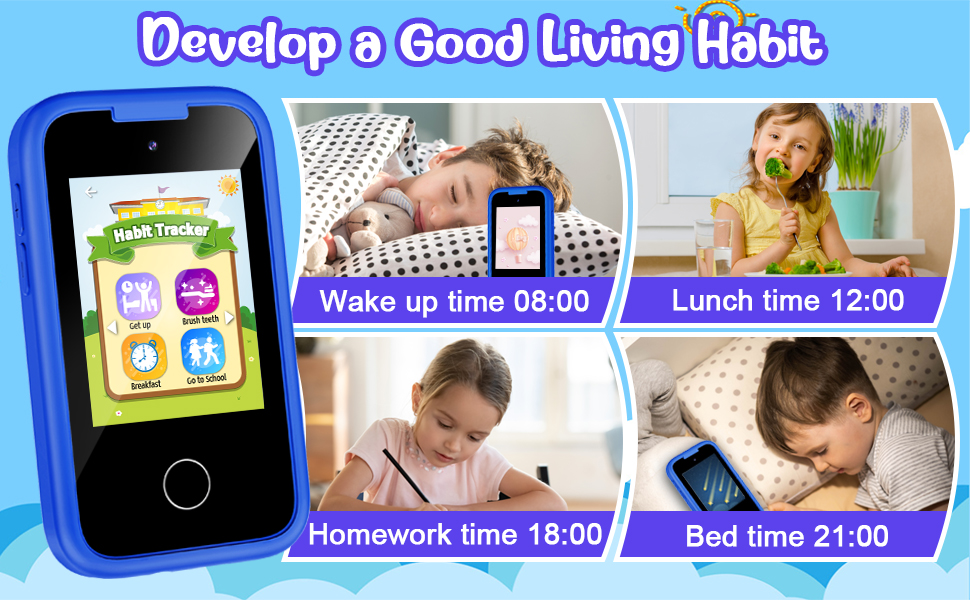 Develop a Good Living Habit

Habit Tracker

Get up

Brush teeth

Breakfast

Go to School

Wake up time 08:00

Lunch time 12:00

Homework time 18:00

Bed time 21:00